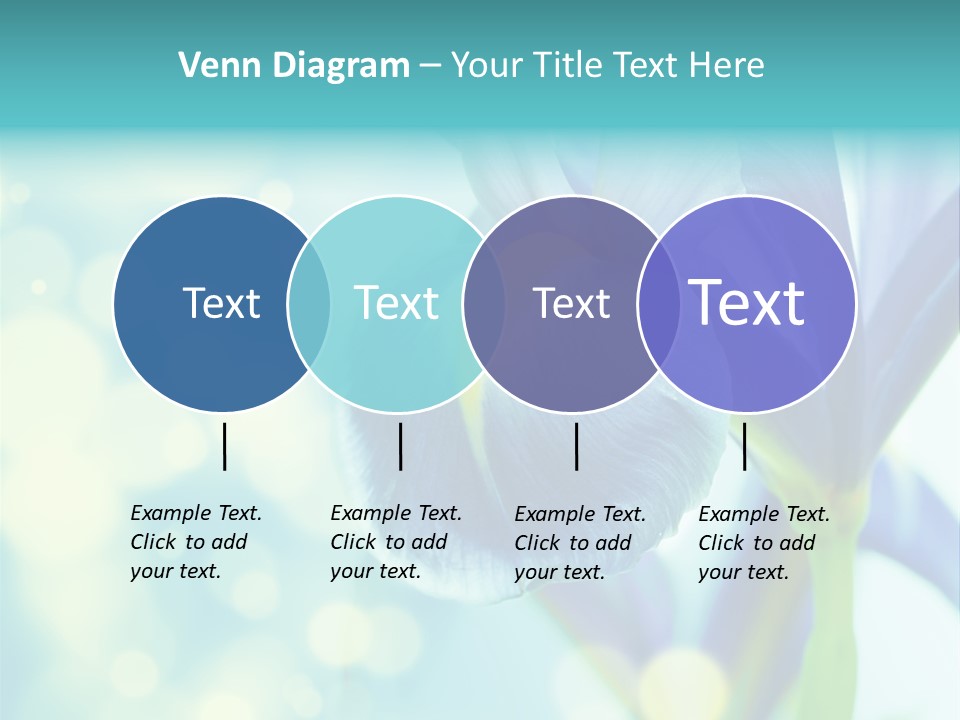 Venn Diagram – Your Title Text Here

Text

Text

Text

Text

Example Text. Click to add your text.

Example Text. Click to add your text.

Example Text. Click to add your text.

Example Text. Click to add your text.